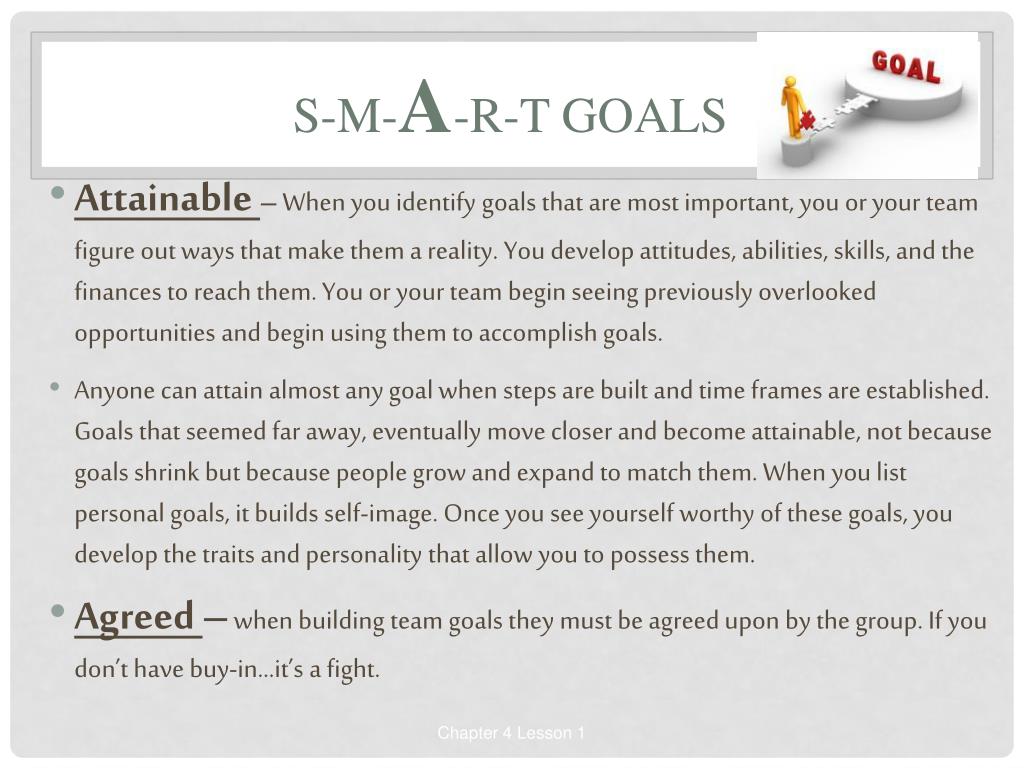 S-M-A-R-T GOALS

GOAL

• Attainable – When you identify goals that are most important, you or your team figure out ways that make them a reality. You develop attitudes, abilities, skills, and the finances to reach them. You or your team begin seeing previously overlooked opportunities and begin using them to accomplish goals.

• Anyone can attain almost any goal when steps are built and time frames are established. Goals that seemed far away, eventually move closer and become attainable, not because goals shrink but because people grow and expand to match them. When you list personal goals, it builds self-image. Once you see yourself worthy of these goals, you develop the traits and personality that allow you to possess them.

• Agreed – when building team goals they must be agreed upon by the group. If you don't have buy-in…it's a fight.

Chapter 4 Lesson 1